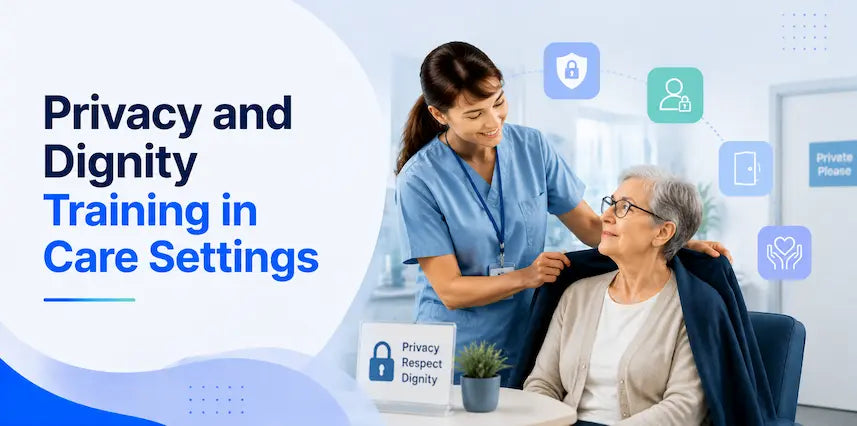 Privacy and Dignity Training in Care Settings

Private Please

Privacy
Respect
Dignity